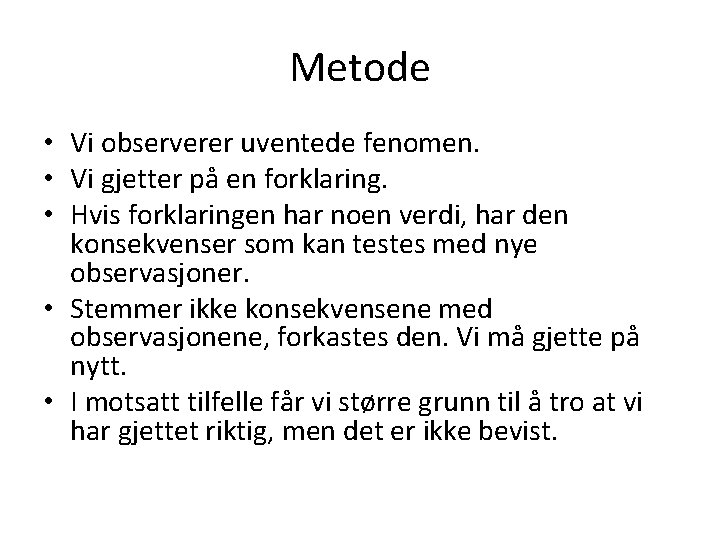 Metode

• Vi observerer uventede fenomen.
• Vi gjetter på en forklaring.
• Hvis forklaringen har noen verdi, har den konsekvenser som kan testes med nye observasjoner.
• Stemmer ikke konsekvensene med observasjonene, forkastes den. Vi må gjette på nytt.
• I motsatt tilfelle får vi større grunn til å tro at vi har gjettet riktig, men det er ikke bevist.